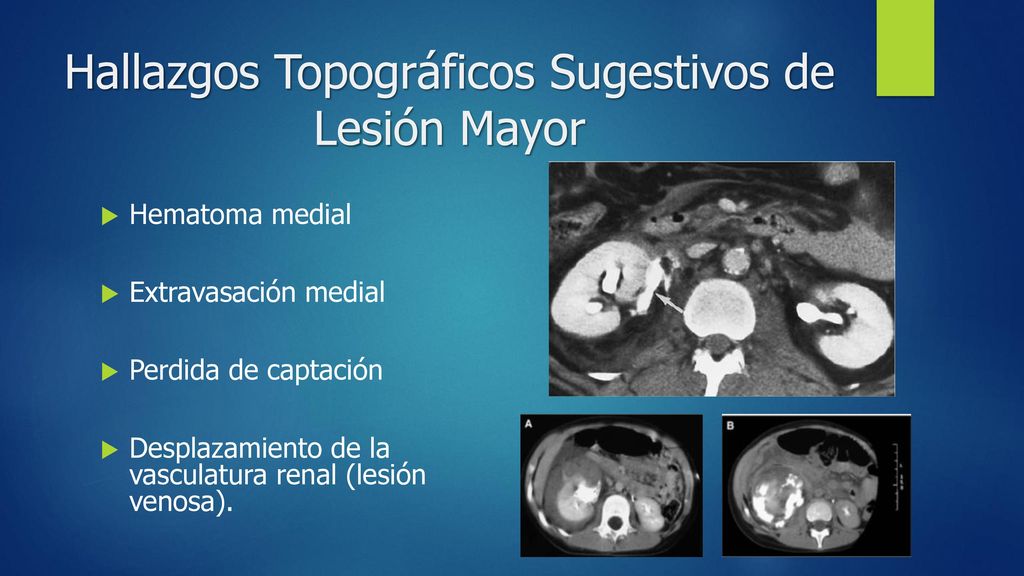 Hallazgos Topográficos Sugestivos de Lesión Mayor

Hematoma medial

Extravasación medial

Perdida de captación

Desplazamiento de la vasculatura renal (lesión venosa).

A

B